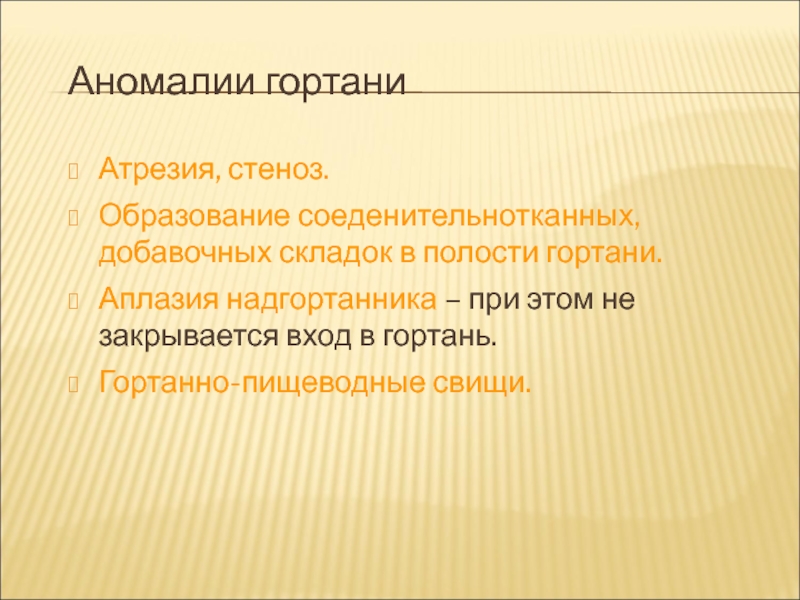 Аномалии гортани

Атрезия, стеноз.

Образование соеденительнотканных, добавочных складок в полости гортани.

Аплазия надгортанника – при этом не закрывается вход в гортань.

Гортанно-пищеводные свищи.